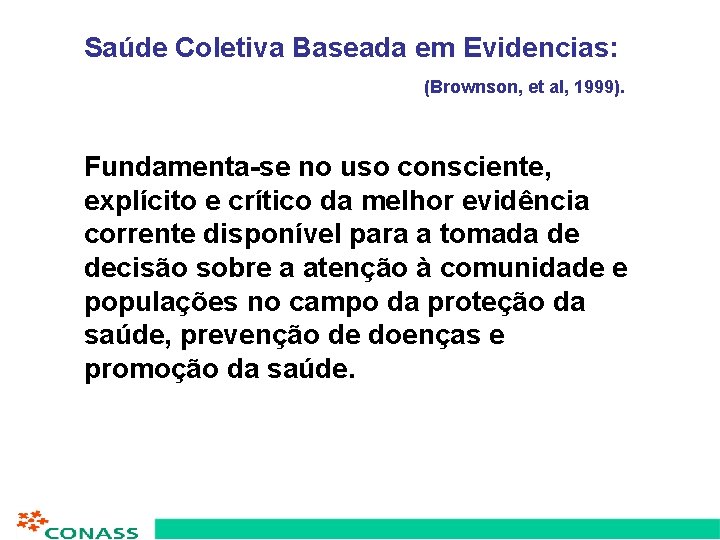 Saúde Coletiva Baseada em Evidencias:

(Brownson, et al, 1999).

Fundamenta-se no uso consciente, explícito e crítico da melhor evidência corrente disponível para a tomada de decisão sobre a atenção à comunidade e populações no campo da proteção da saúde, prevenção de doenças e promoção da saúde.

CONASS